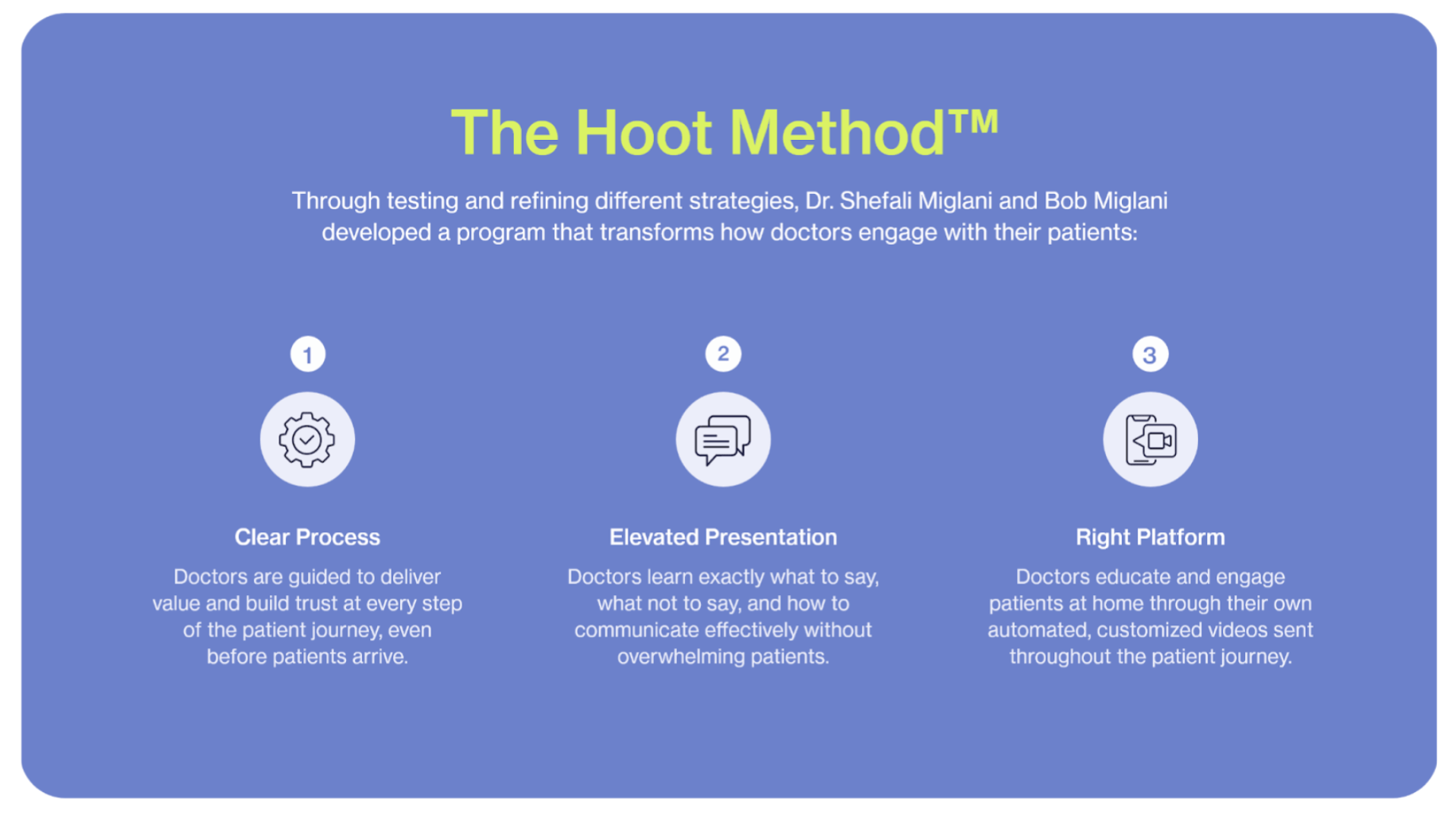 The Hoot Method™

Through testing and refining different strategies, Dr. Shefali Miglani and Bob Miglani developed a program that transforms how doctors engage with their patients:

1

Clear Process

Doctors are guided to deliver value and build trust at every step of the patient journey, even before patients arrive.

2

Elevated Presentation

Doctors learn exactly what to say, what not to say, and how to communicate effectively without overwhelming patients.

3

Right Platform

Doctors educate and engage patients at home through their own automated, customized videos sent throughout the patient journey.